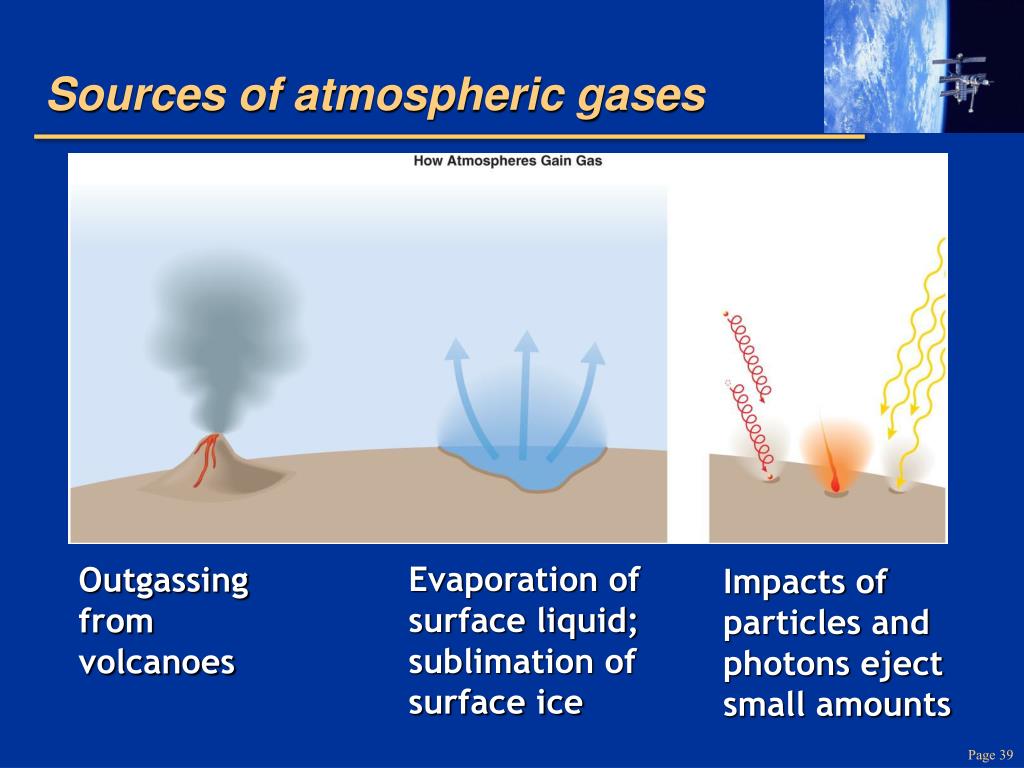 Sources of atmospheric gases

How Atmospheres Gain Gas

Outgassing from volcanoes

Evaporation of surface liquid; sublimation of surface ice

Impacts of particles and photons eject small amounts

Page 39